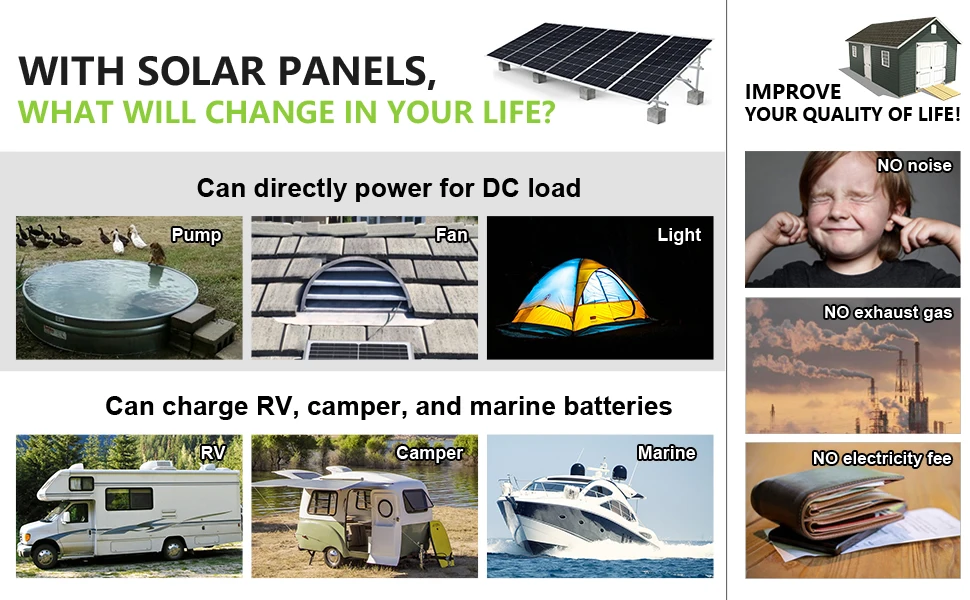 WITH SOLAR PANELS,
WHAT WILL CHANGE IN YOUR LIFE?

Can directly power for DC load

Pump

Fan

Light

Can charge RV, camper, and marine batteries

RV

Camper

Marine

IMPROVE
YOUR QUALITY OF LIFE!

NO noise

NO exhaust gas

NO electricity fee